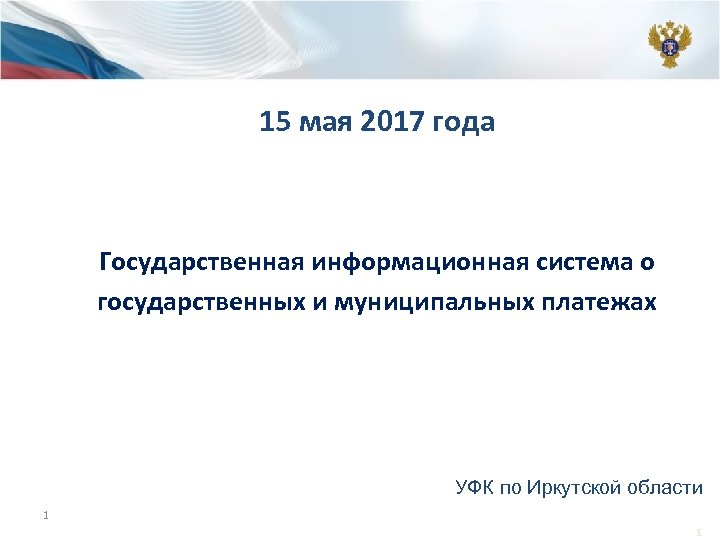 15 мая 2017 года

Государственная информационная система о государственных и муниципальных платежах

УФК по Иркутской области

1

1